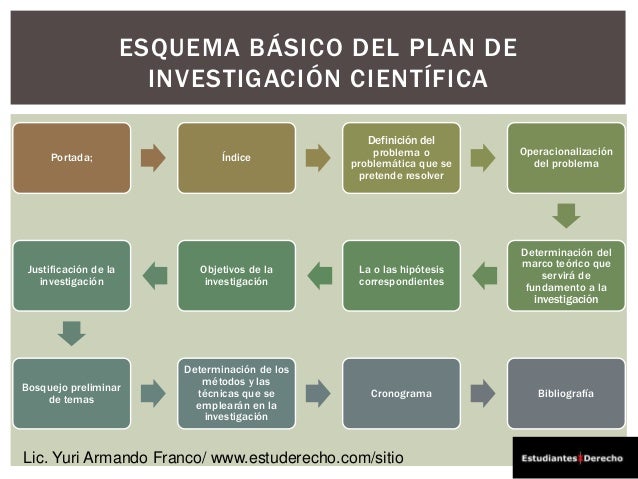 ESQUEMA BÁSICO DEL PLAN DE INVESTIGACIÓN CIENTÍFICA

Portada;

Índice

Definición del problema o problemática que se pretende resolver

Operacionalización del problema

Determinación del marco teórico que servirá de fundamento a la investigación

La o las hipótesis correspondientes

Objetivos de la investigación

Justificación de la investigación

Bosquejo preliminar de temas

Determinación de los métodos y las técnicas que se emplearán en la investigación

Cronograma

Bibliografía

Lic. Yuri Armando Franco/ www.estuderecho.com/sitio

Estudiantes Derecho